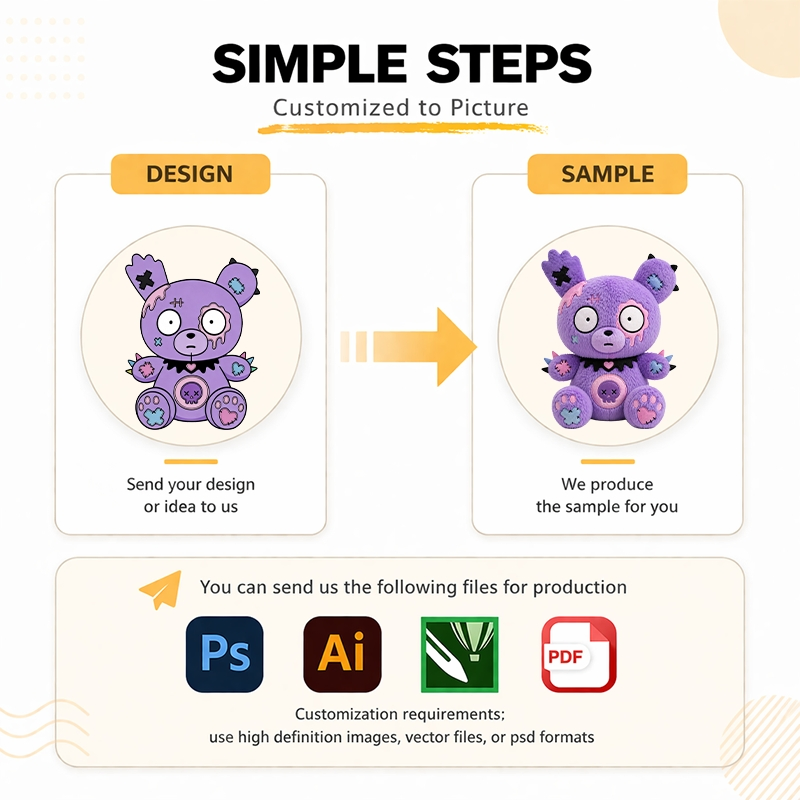 SIMPLE STEPS
Customized to Picture

DESIGN

Send your design or idea to us

SAMPLE

We produce the sample for you

You can send us the following files for production

Ps

Ai

PDF

Customization requirements:
use high definition images, vector files, or psd formats